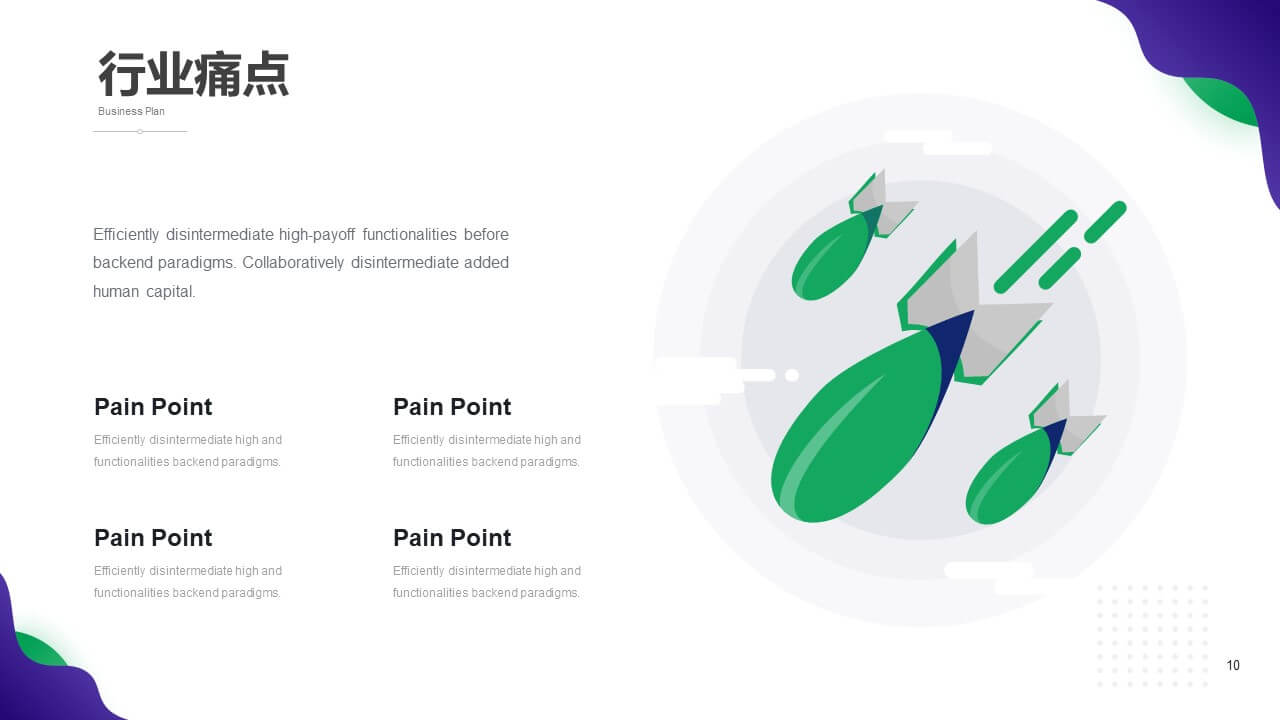 行业痛点
Business Plan

Efficiently disintermediate high-payoff functionalities before backend paradigms. Collaboratively disintermediate added human capital.

Pain Point
Efficiently disintermediate high and functionalities backend paradigms.

Pain Point
Efficiently disintermediate high and functionalities backend paradigms.

Pain Point
Efficiently disintermediate high and functionalities backend paradigms.

Pain Point
Efficiently disintermediate high and functionalities backend paradigms.

10